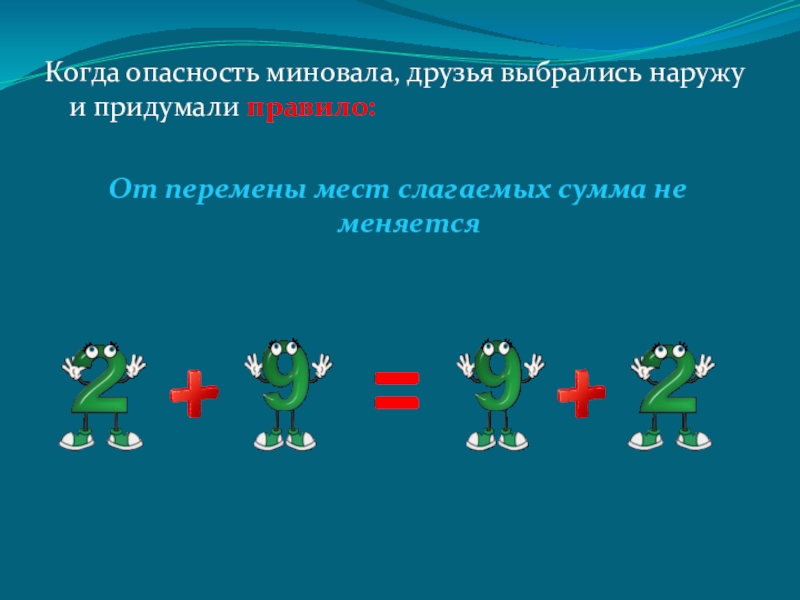 Когда опасность миновала, друзья выбрались наружу и придумали правило:

От перемены мест слагаемых сумма не меняется

$2 + 9 = 9 + 2$